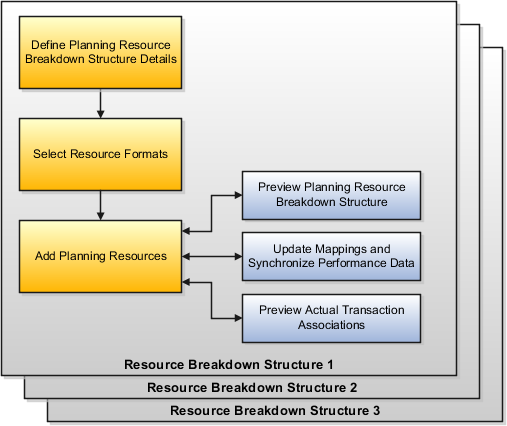 Define Planning Resource Breakdown Structure Details

Select Resource Formats

Add Planning Resources

Preview Planning Resource Breakdown Structure

Update Mappings and Synchronize Performance Data

Preview Actual Transaction Associations

Resource Breakdown Structure 1

Resource Breakdown Structure 2

Resource Breakdown Structure 3